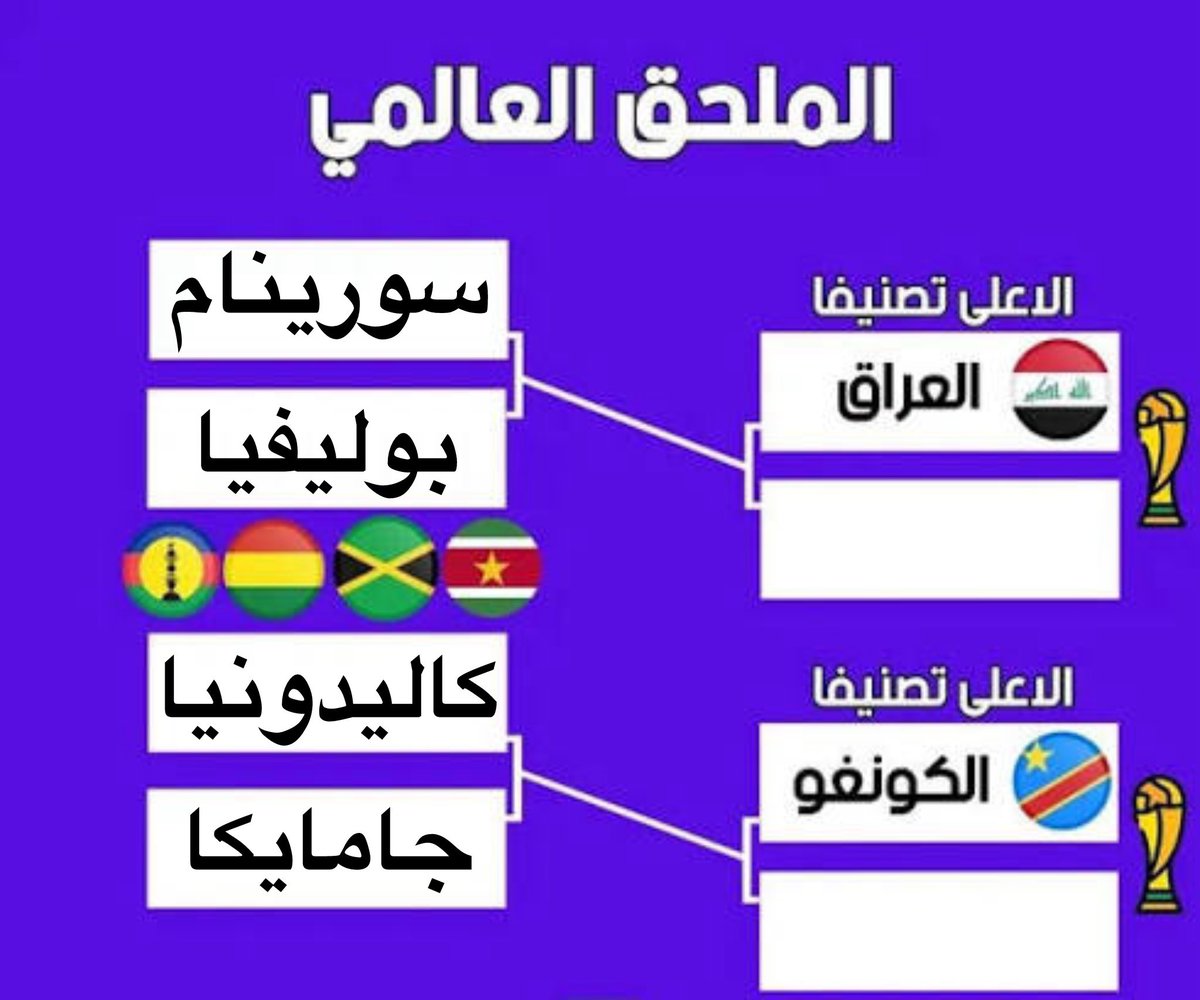 الملحق العالمي

الاعلى تصنيفا
العراق

سورينام
بوليفيا

الاعلى تصنيفا
الكونغو

كاليدونيا
جامايكا